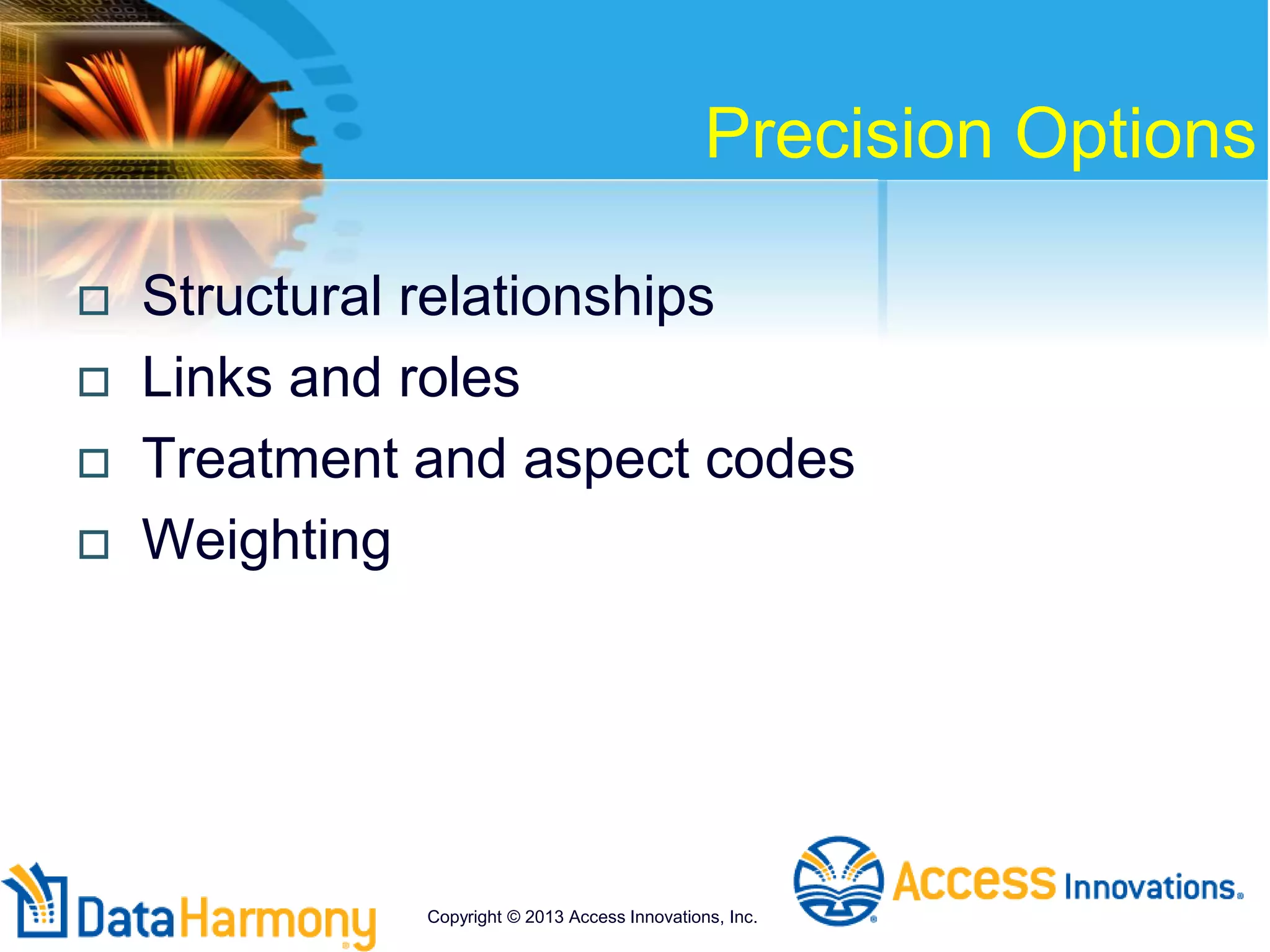 Precision Options

□ Structural relationships
□ Links and roles
□ Treatment and aspect codes
□ Weighting

DataHarmony

Copyright © 2013 Access Innovations, Inc.

Access Innovations.